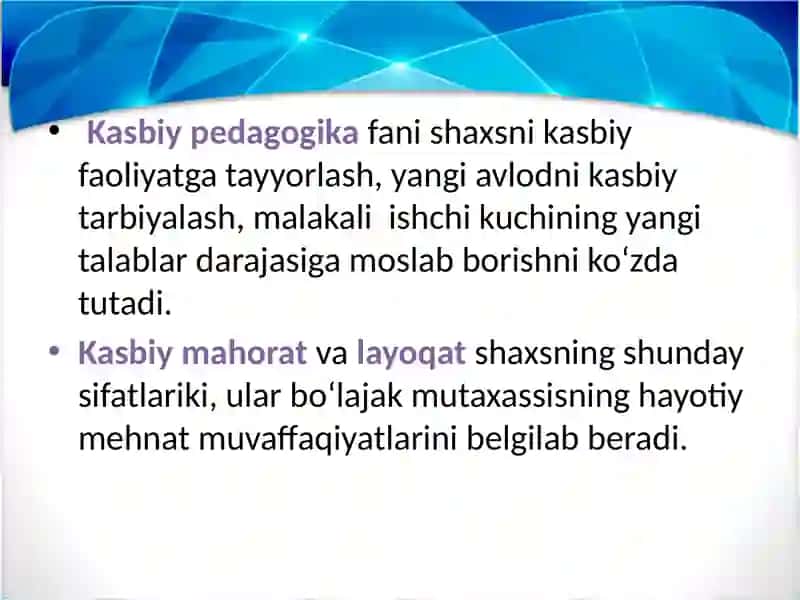 • Kasbiy pedagogika fani shaxsni kasbiy faoliyatga tayyorlash, yangi avlodni kasbiy tarbiyalash, malakali ishchi kuchining yangi talablar darajasiga moslab borishni ko‘zda tutadi.

• Kasbiy mahorat va layoqat shaxsning shunday sifatlariki, ular bo‘lajak mutaxassisning hayotiy mehnat muvaffaqiyatlarini belgilab beradi.